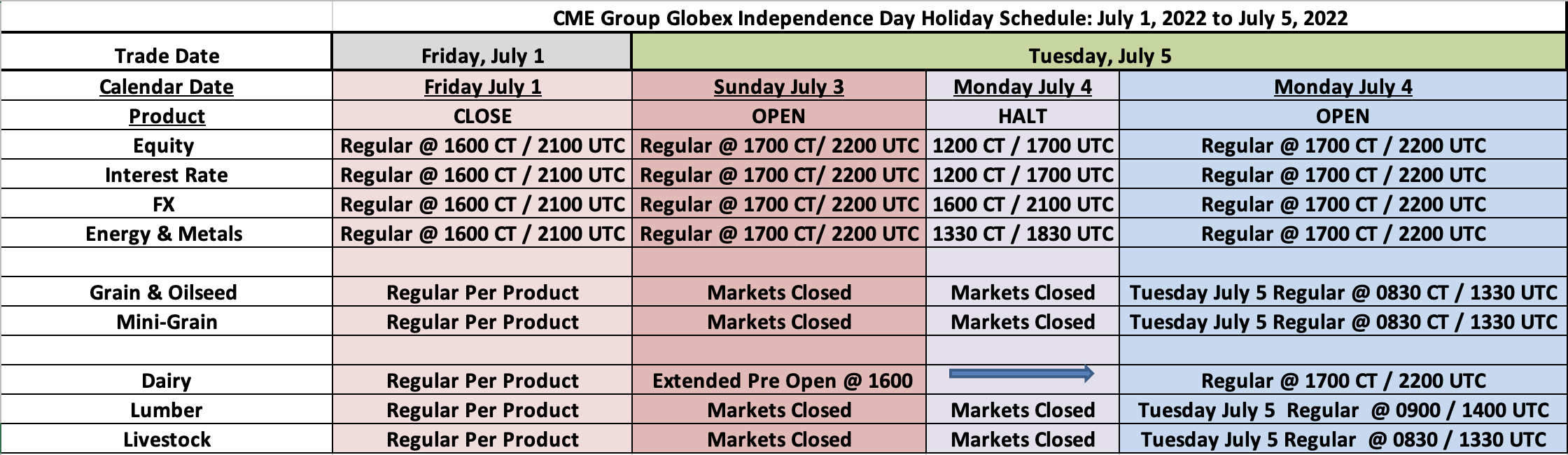 | | CME Group Globex Independence Day Holiday Schedule: July 1, 2022 to July 5, 2022 | | | |
|---|---|---|---|---|
| Trade Date | Friday, July 1 | Tuesday, July 5 | | |
| Calendar Date | Friday July 1 | Sunday July 3 | Monday July 4 | Monday July 4 |
| Product | CLOSE | OPEN | HALT | OPEN |
| Equity | Regular @ 1600 CT / 2100 UTC | Regular @ 1700 CT/ 2200 UTC | 1200 CT / 1700 UTC | Regular @ 1700 CT / 2200 UTC |
| Interest Rate | Regular @ 1600 CT / 2100 UTC | Regular @ 1700 CT/ 2200 UTC | 1200 CT / 1700 UTC | Regular @ 1700 CT / 2200 UTC |
| FX | Regular @ 1600 CT / 2100 UTC | Regular @ 1700 CT/ 2200 UTC | 1600 CT / 2100 UTC | Regular @ 1700 CT / 2200 UTC |
| Energy & Metals | Regular @ 1600 CT / 2100 UTC | Regular @ 1700 CT/ 2200 UTC | 1330 CT / 1830 UTC | Regular @ 1700 CT / 2200 UTC |
| | | | | |
| Grain & Oilseed | Regular Per Product | Markets Closed | Markets Closed | Tuesday July 5 Regular @ 0830 CT / 1330 UTC |
| Mini-Grain | Regular Per Product | Markets Closed | Markets Closed | Tuesday July 5 Regular @ 0830 CT / 1330 UTC |
| | | | | |
| Dairy | Regular Per Product | Extended Pre Open @ 1600 | | Regular @ 1700 CT / 2200 UTC |
| Lumber | Regular Per Product | Markets Closed | Markets Closed | Tuesday July 5 Regular @ 0900 / 1400 UTC |
| Livestock | Regular Per Product | Markets Closed | Markets Closed | Tuesday July 5 Regular @ 0830 / 1330 UTC |